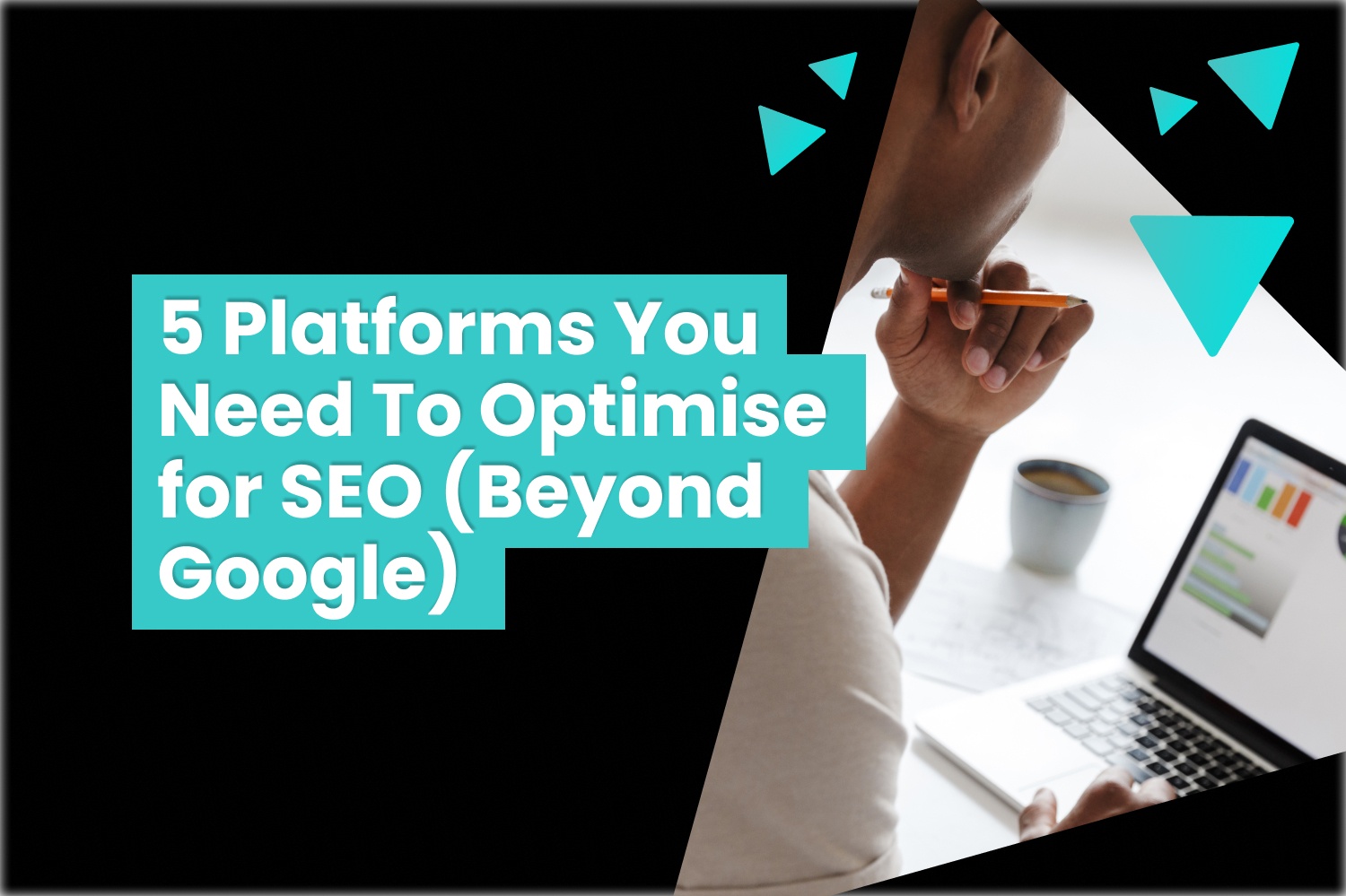 5 Platforms You Need To Optimise for SEO (Beyond Google)